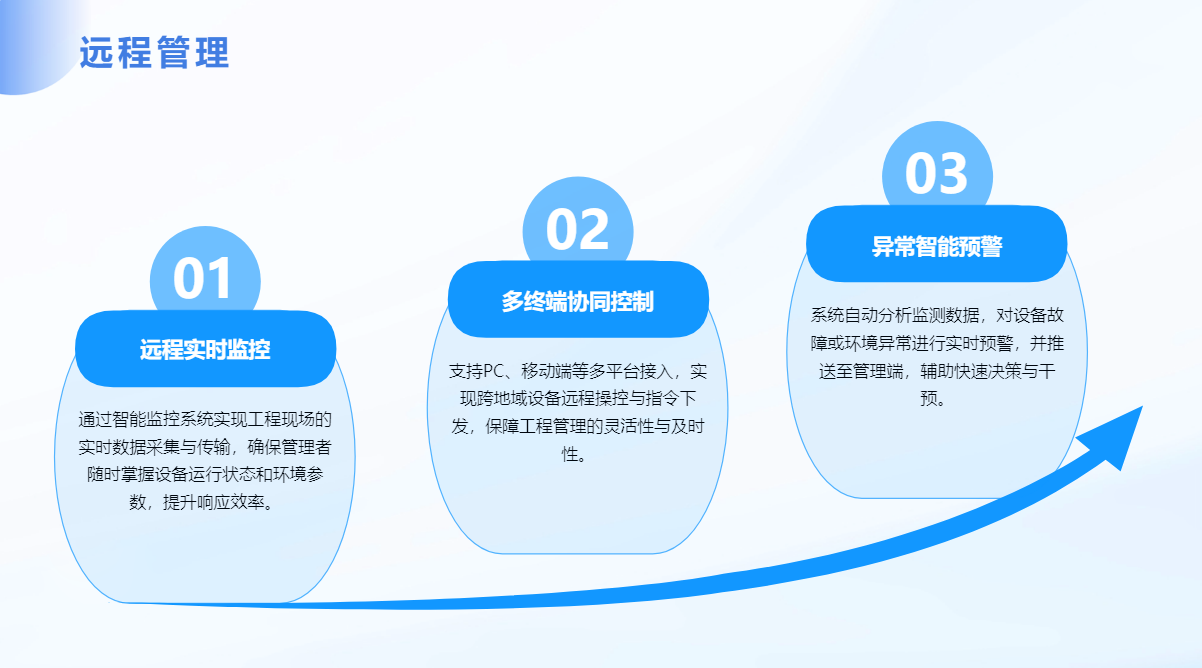 远程管理

01

远程实时监控

通过智能监控系统实现工程现场的实时数据采集与传输，确保管理者随时掌握设备运行状态和环境参数，提升响应效率。

02

多终端协同控制

支持PC、移动端等多平台接入，实现跨地域设备远程操控与指令下发，保障工程管理的灵活性与及时性。

03

异常智能预警

系统自动分析监测数据，对设备故障或环境异常进行实时预警，并推送至管理端，辅助快速决策与干预。